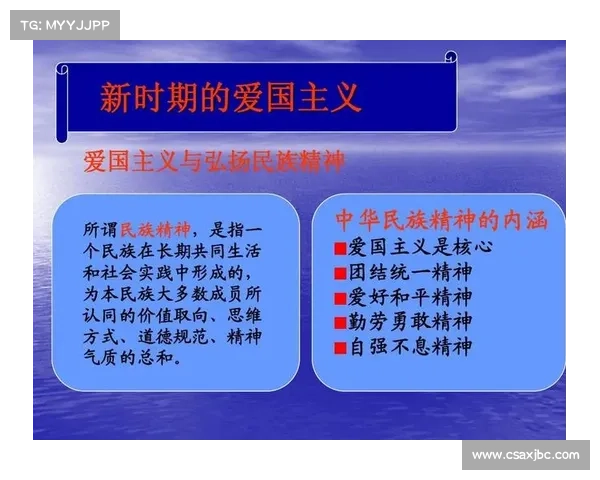 TG: MYYJJPP

新时期的爱国主义

爱国主义与弘扬民族精神

所谓民族精神，是指一个民族在长期共同生活和社会实践中形成的，为本民族大多数成员所认同的价值取向、思维方式、道德规范、精神气质的总和。

中华民族精神的内涵
■爱国主义是核心
■团结统一精神
■爱好和平精神
■勤劳勇敢精神
■自强不息精神

www.csaxjbc.com